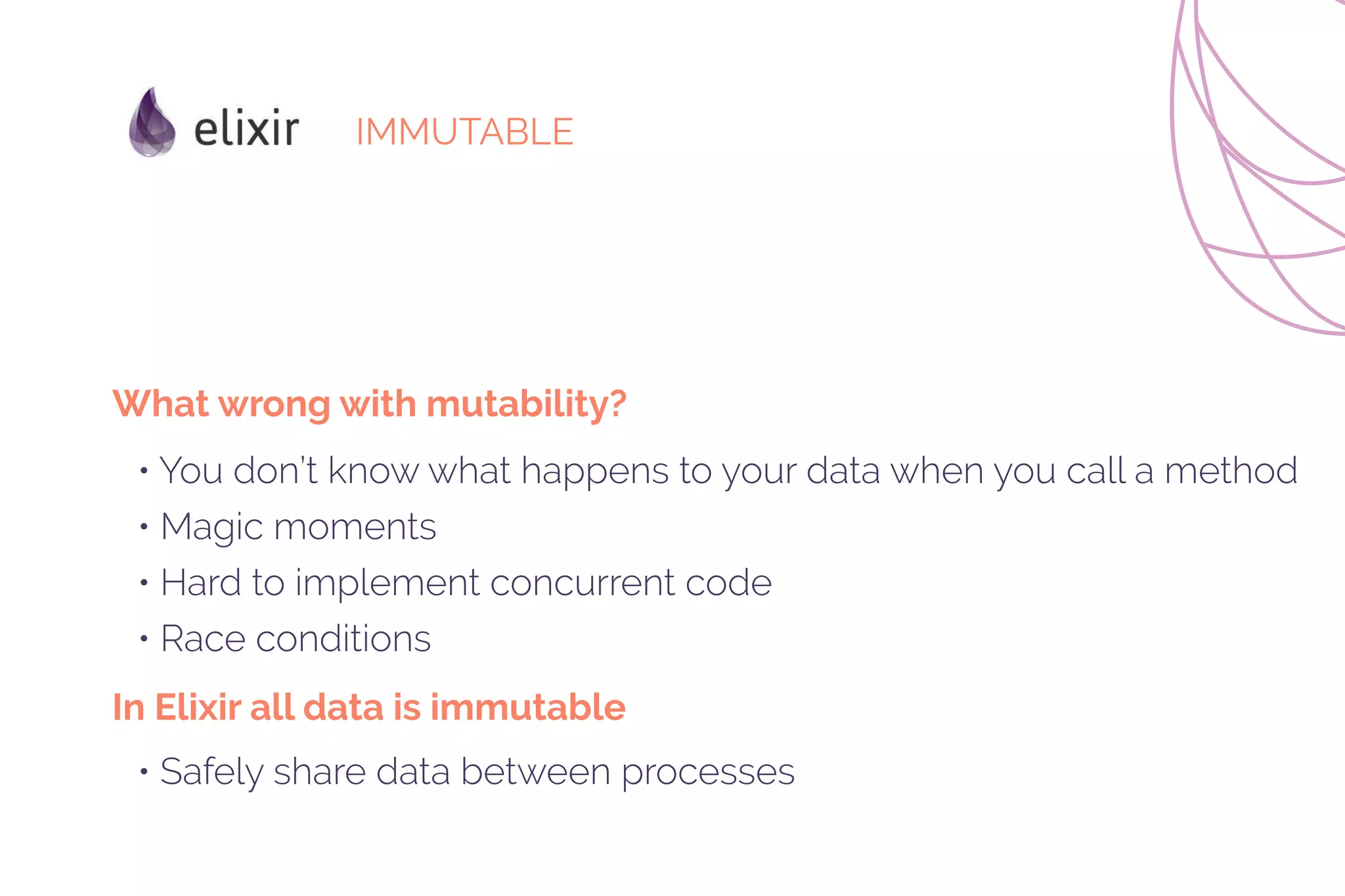 elixir IMMUTABLE

What wrong with mutability?

• You don't know what happens to your data when you call a method
• Magic moments
• Hard to implement concurrent code
• Race conditions

In Elixir all data is immutable

• Safely share data between processes